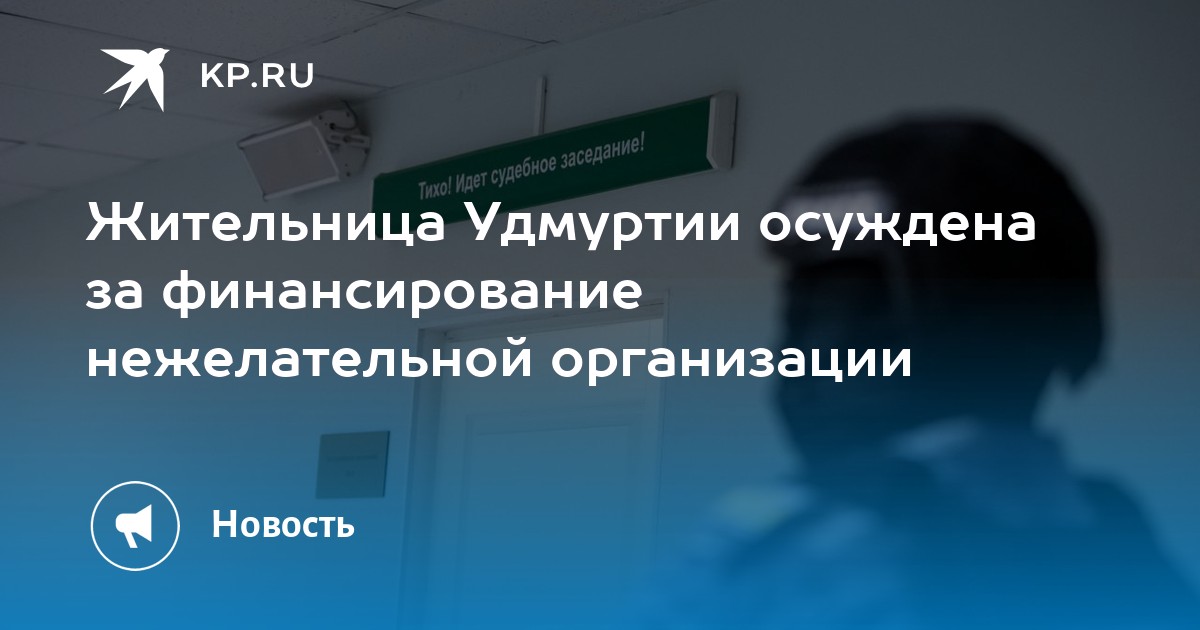 KP.RU

Тихо! Идет судебное заседание!

Жительница Удмуртии осуждена за финансирование нежелательной организации

Новость